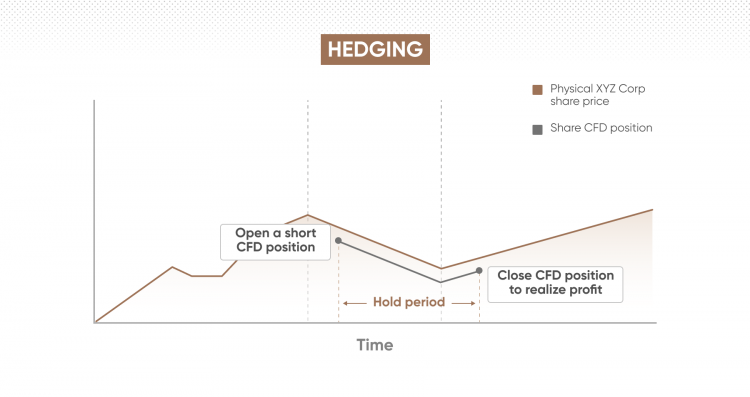 HEDGING

Physical XYZ Corp share price

Share CFD position

Open a short CFD position

Close CFD position to realize profit

Hold period

Time